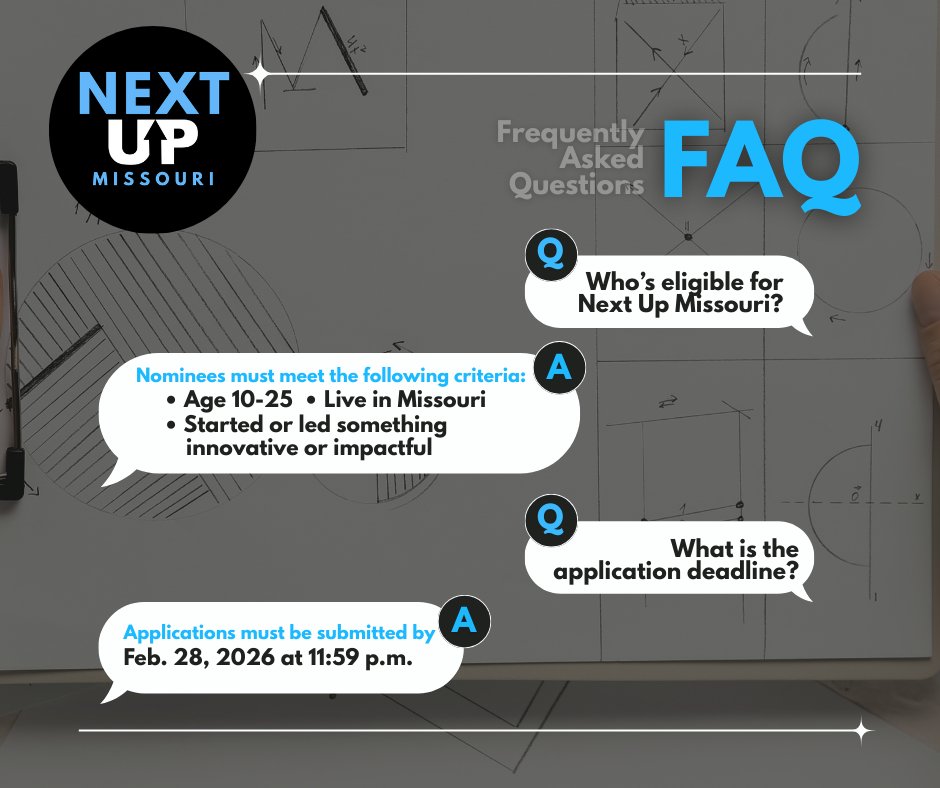 NEXT UP MISSOURI

Frequently Asked Questions FAQ

Q
Who's eligible for Next Up Missouri?

A
Nominees must meet the following criteria:
• Age 10-25 • Live in Missouri
• Started or led something innovative or impactful

Q
What is the application deadline?

A
Applications must be submitted by
Feb. 28, 2026 at 11:59 p.m.